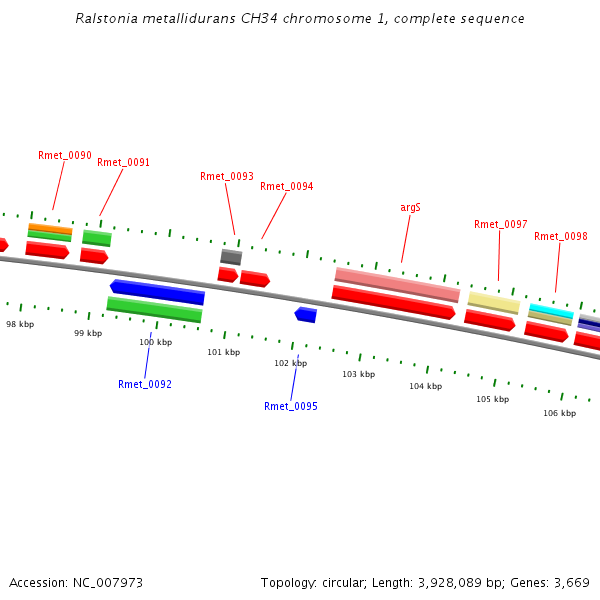 Ralstonia metallidurans CH34 chromosome 1, complete sequence

Rmet_0090
Rmet_0091
Rmet_0093
Rmet_0094
argS
Rmet_0097
Rmet_0098

98 kbp
99 kbp
100 kbp
101 kbp
102 kbp
103 kbp
104 kbp
105 kbp
106 kbp

Rmet_0092
Rmet_0095

Accession: NC_007973

Topology: circular; Length: 3,928,089 bp; Genes: 3,669